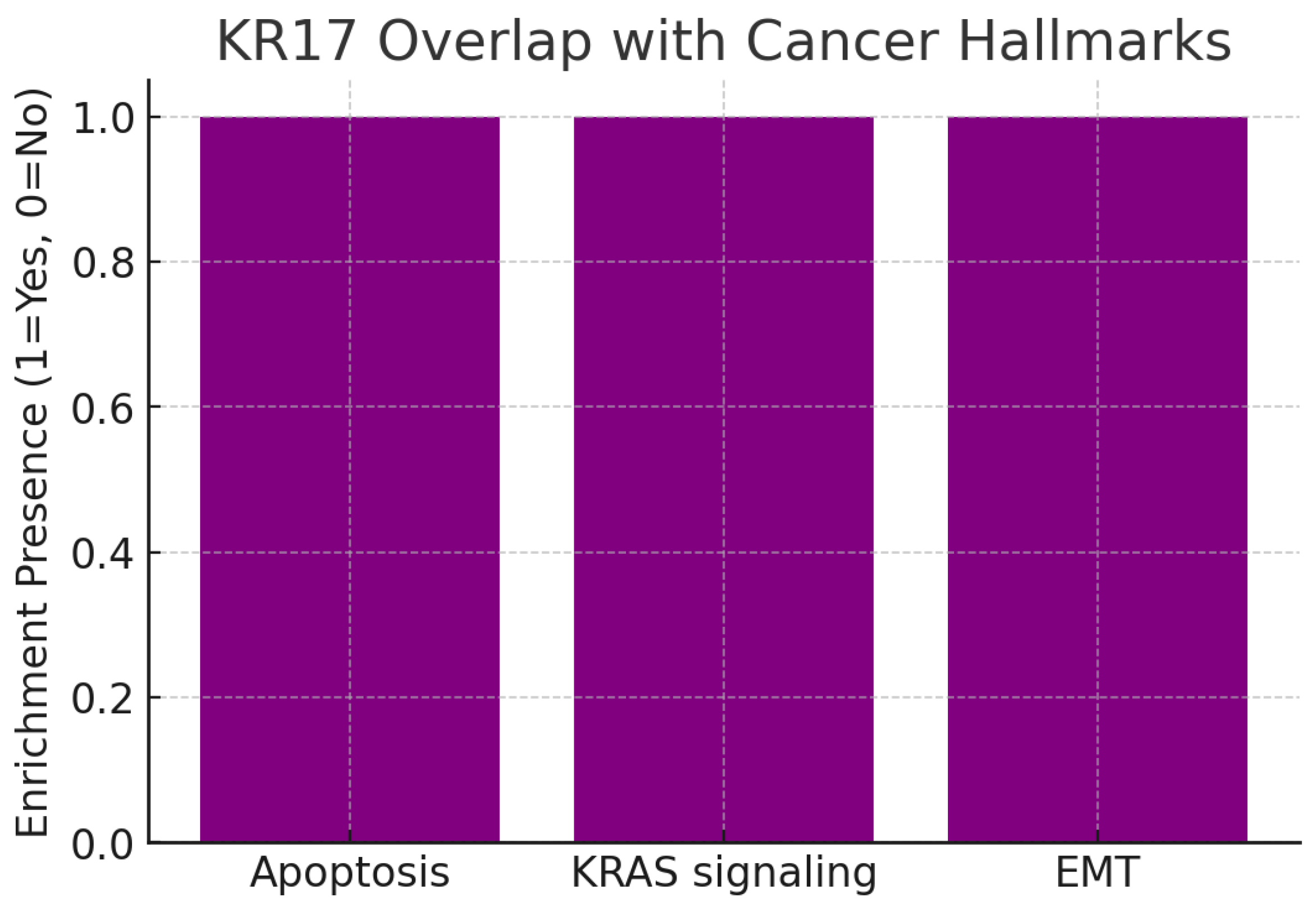 KR17 Overlap with Cancer Hallmarks

Enrichment Presence (1=Yes, 0=No)

1.0
0.8
0.6
0.4
0.2
0.0

Apoptosis
KRAS signaling
EMT